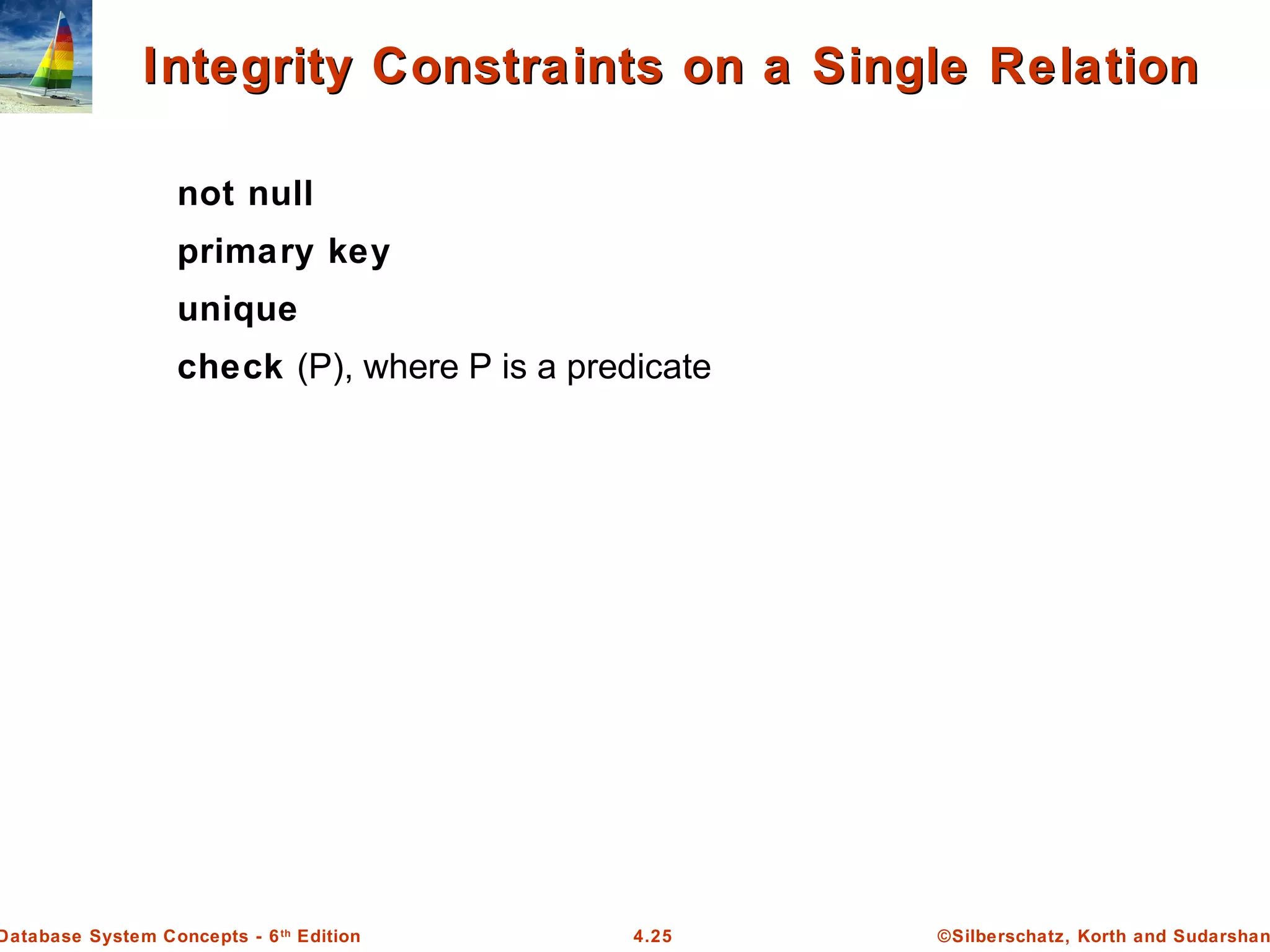 Integrity Constraints on a Single Relation

not null

primary key

unique

check (P), where P is a predicate

Database System Concepts - 6th Edition 4.25 ©Silberschatz, Korth and Sudarshan